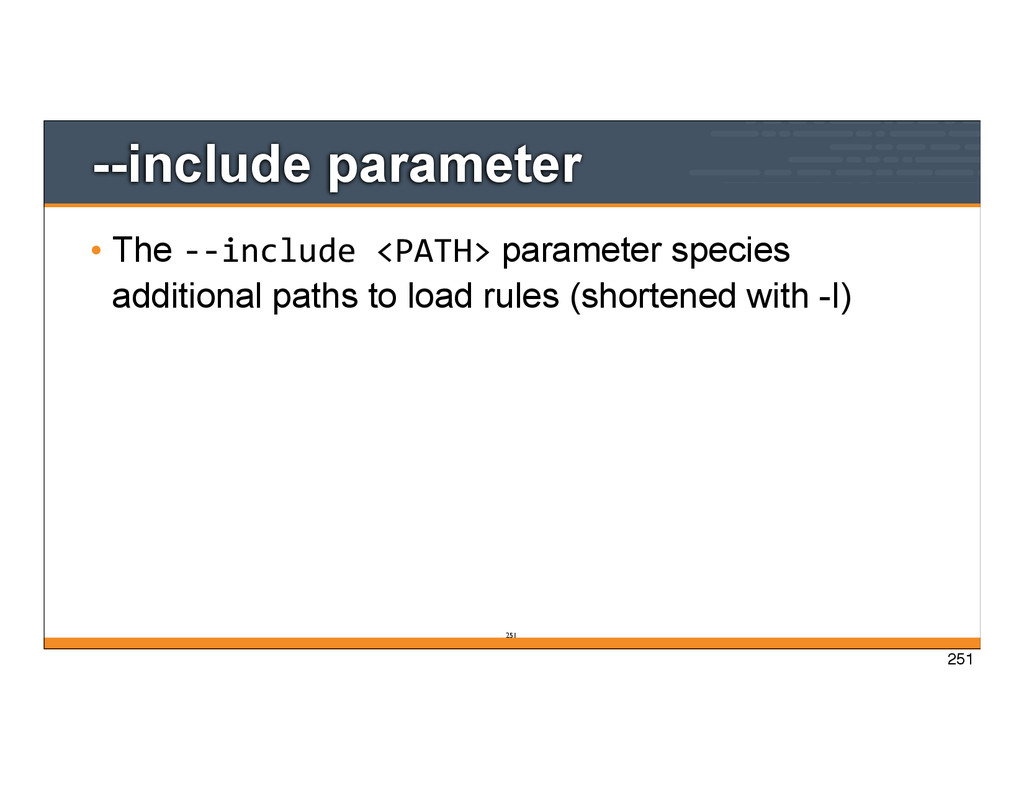 --include parameter

• The --include <PATH> parameter species additional paths to load rules (shortened with -I)

251

251